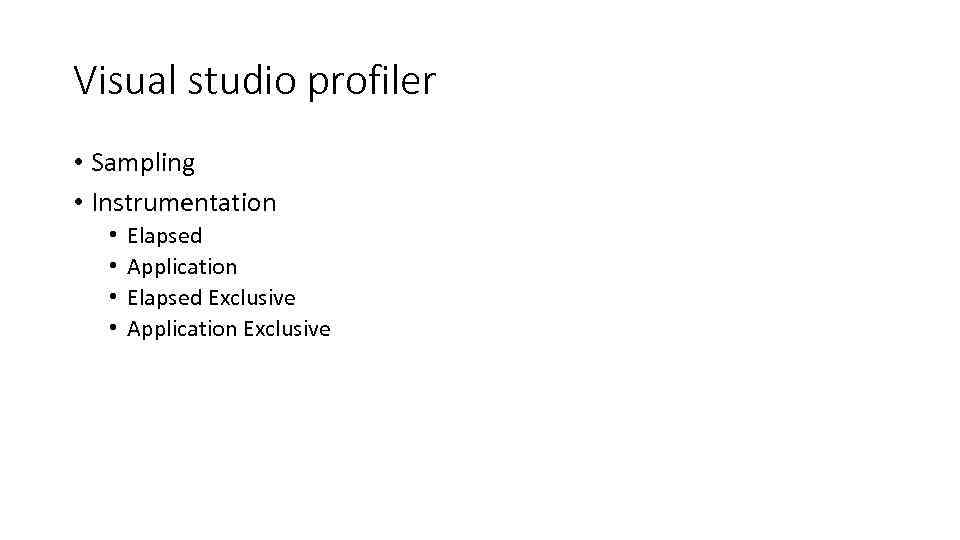 Visual studio profiler

• Sampling
• Instrumentation
  • Elapsed
  • Application
  • Elapsed Exclusive
  • Application Exclusive